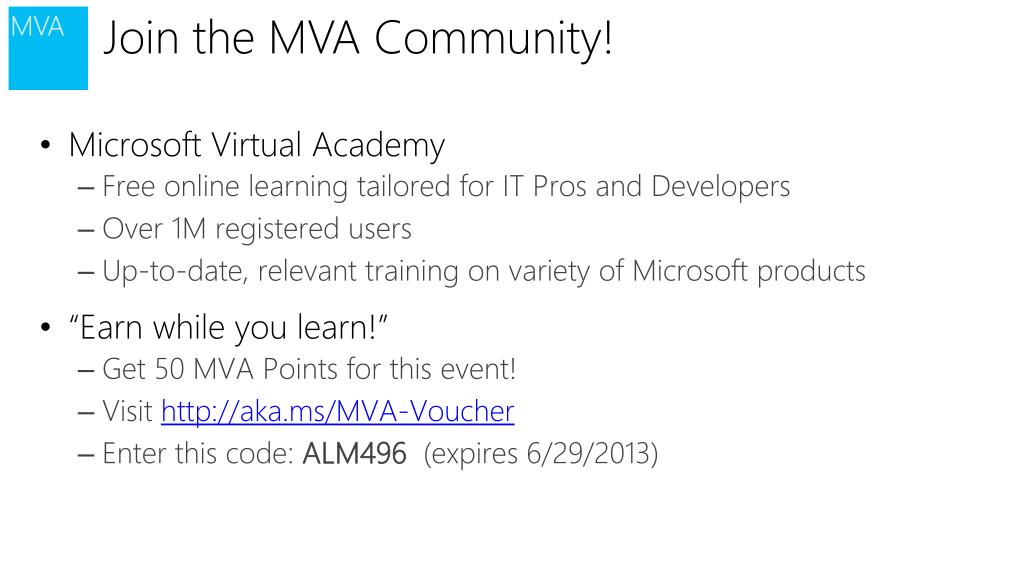 MVA

Join the MVA Community!

• Microsoft Virtual Academy
– Free online learning tailored for IT Pros and Developers
– Over 1M registered users
– Up-to-date, relevant training on variety of Microsoft products

• “Earn while you learn!”
– Get 50 MVA Points for this event!
– Visit http://aka.ms/MVA-Voucher
– Enter this code: ALM496 (expires 6/29/2013)